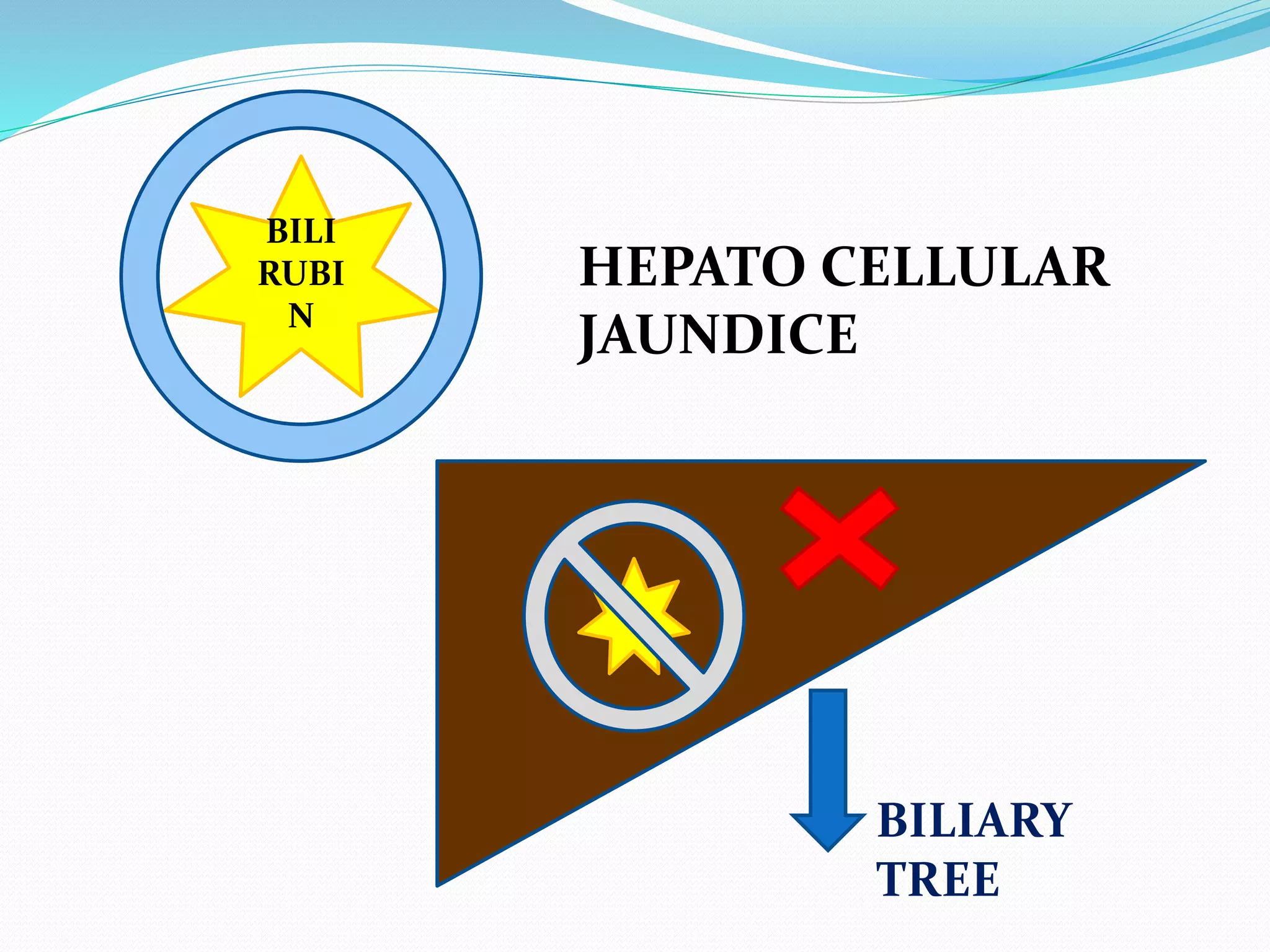 BILI
RUBI
N

HEPATO CELLULAR JAUNDICE

BILIARY TREE